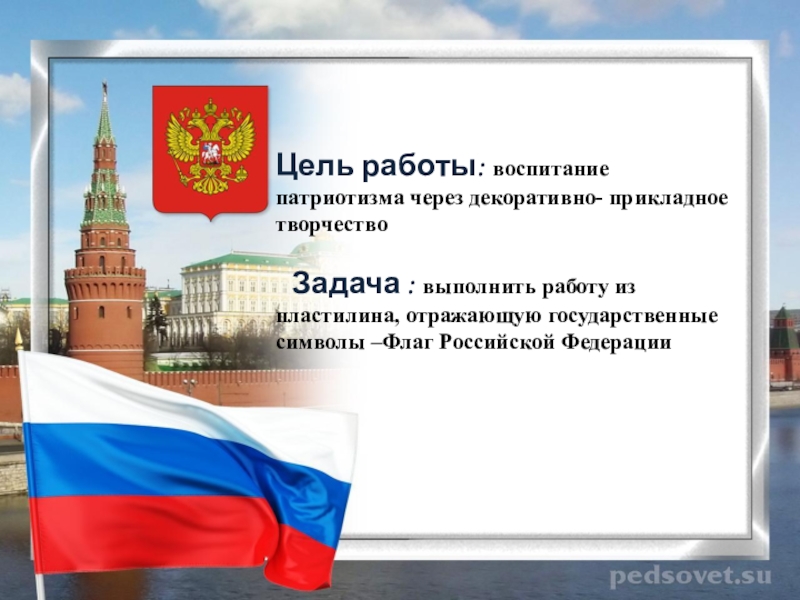 Цель работы: воспитание патриотизма через декоративно- прикладное творчество

Задача : выполнить работу из пластилина, отражающую государственные символы –Флаг Российской Федерации

pedsovet.su